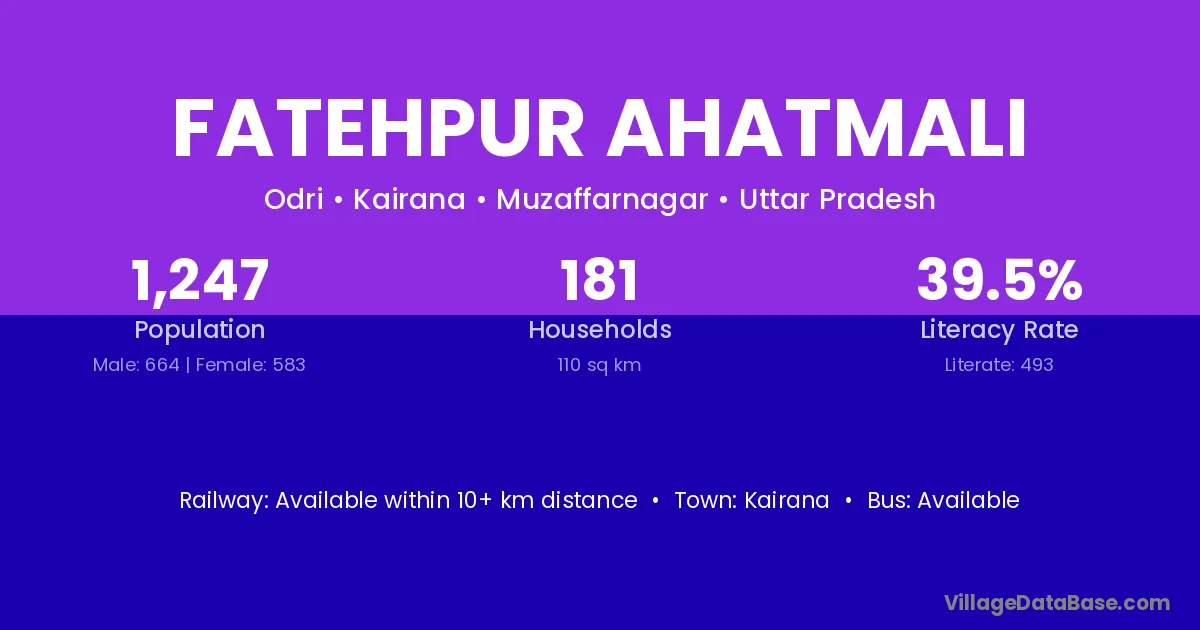 FATEHPUR AHATMALI

Odri • Kairana • Muzaffarnagar • Uttar Pradesh

1,247
Population
Male: 664 | Female: 583

181
Households
110 sq km

39.5%
Literacy Rate
Literate: 493

Railway: Available within 10+ km distance • Town: Kairana • Bus: Available

VillageDataBase.com